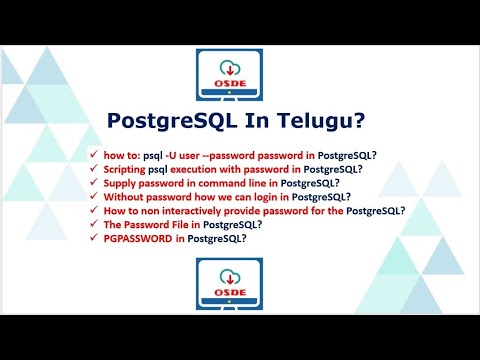 OSDE

PostgreSQL In Telugu?

✓ how to: psql -U user --password password in PostgreSQL?
✓ Scripting psql execution with password in PostgreSQL?
✓ Supply password in command line in PostgreSQL?
✓ Without password how we can login in PostgreSQL?
✓ How to non interactively provide password for the PostgreSQL?
✓ The Password File in PostgreSQL?
✓ PGPASSWORD in PostgreSQL?

OSDE